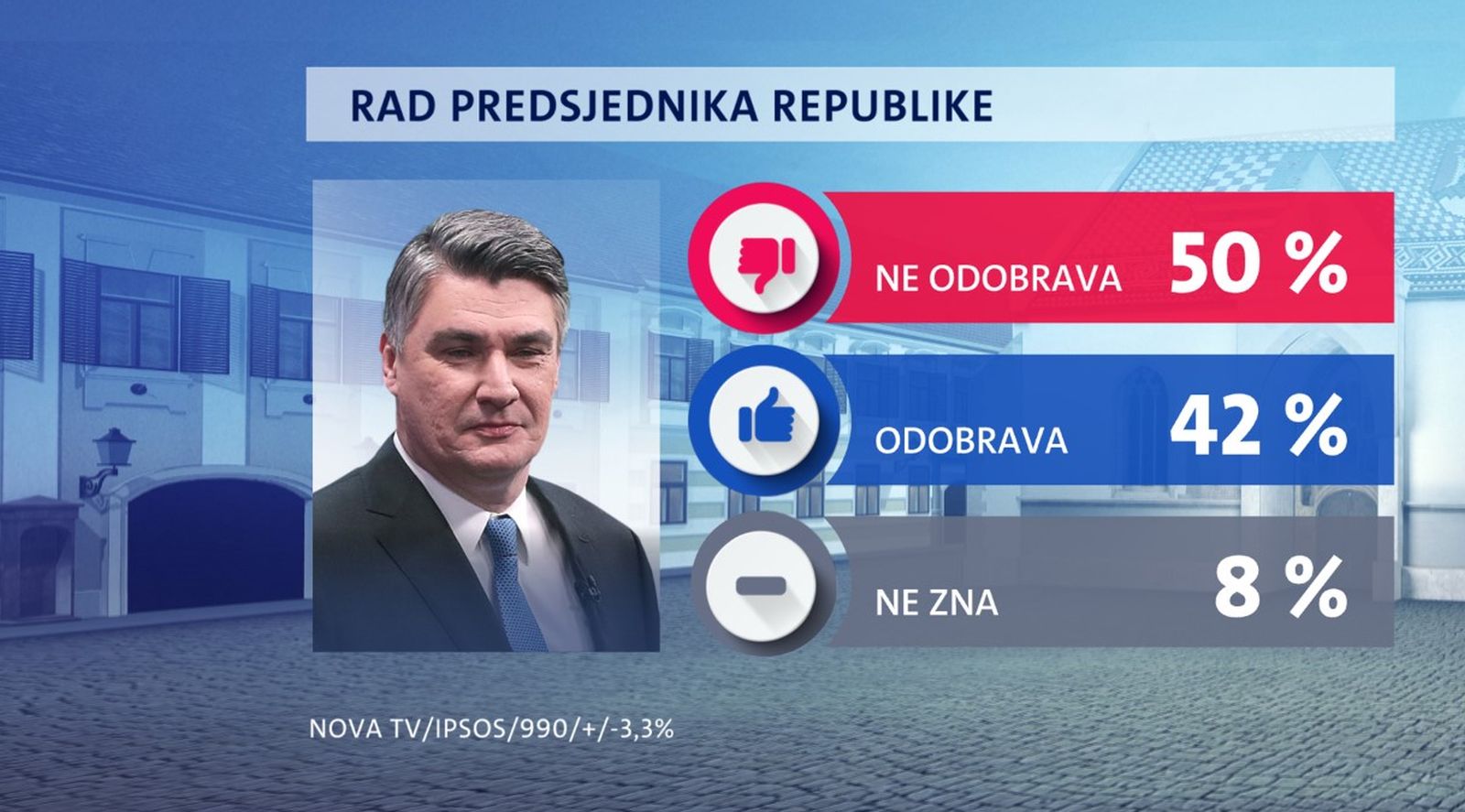 RAD PREDSJEDNIKA REPUBLIKE

NE ODOBRAVA 50 %

ODOBRAVA 42 %

NE ZNA 8 %

NOVA TV/IPSOS/990/+/-3,3%